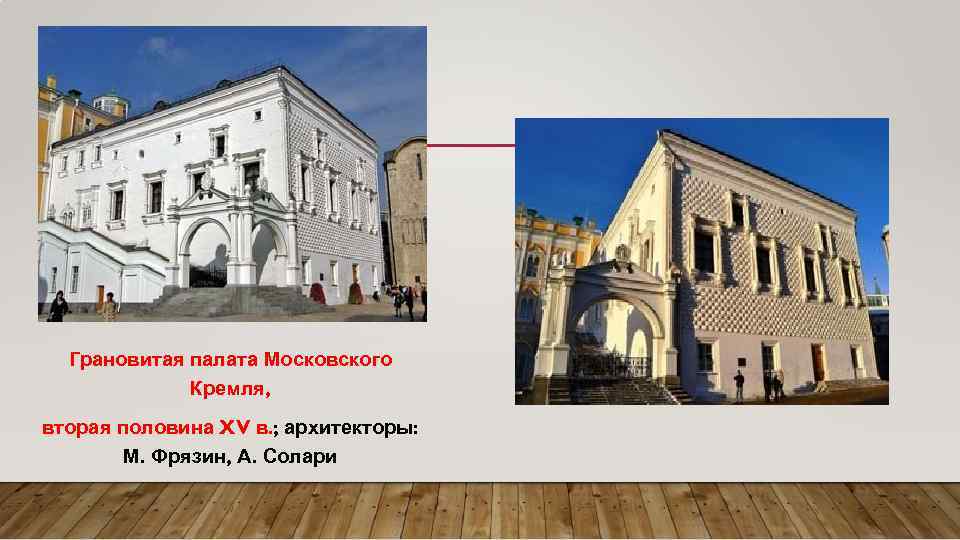 Грановитая палата Московского Кремля,

вторая половина XV в.; архитекторы: М. Фрязин, А. Солари